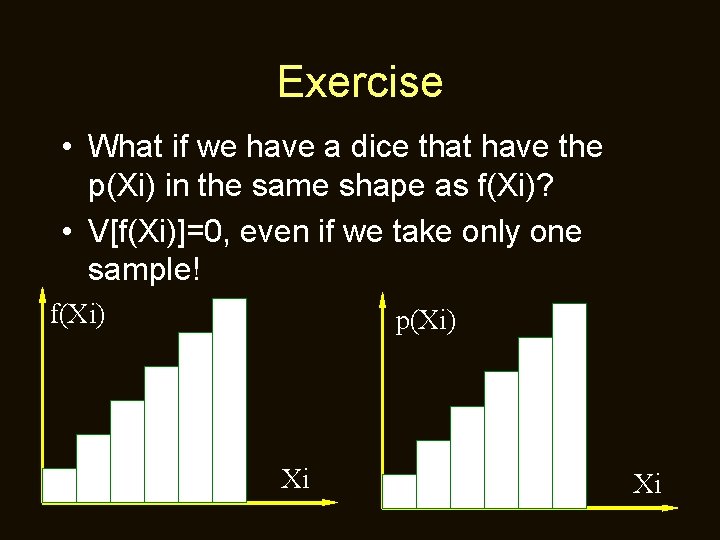 Exercise

• What if we have a dice that have the p(Xi) in the same shape as f(Xi)?

• V[f(Xi)]=0, even if we take only one sample!

f(Xi)

Xi

p(Xi)

Xi